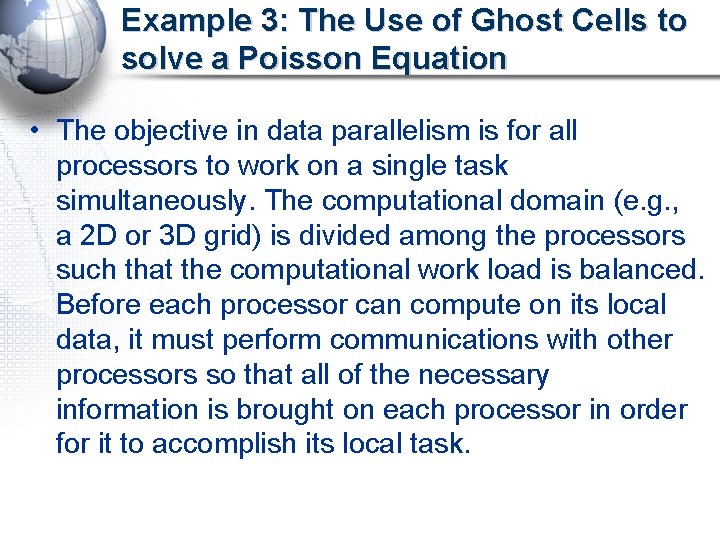 Example 3: The Use of Ghost Cells to solve a Poisson Equation

• The objective in data parallelism is for all processors to work on a single task simultaneously. The computational domain (e.g., a 2D or 3D grid) is divided among the processors such that the computational work load is balanced. Before each processor can compute on its local data, it must perform communications with other processors so that all of the necessary information is brought on each processor in order for it to accomplish its local task.